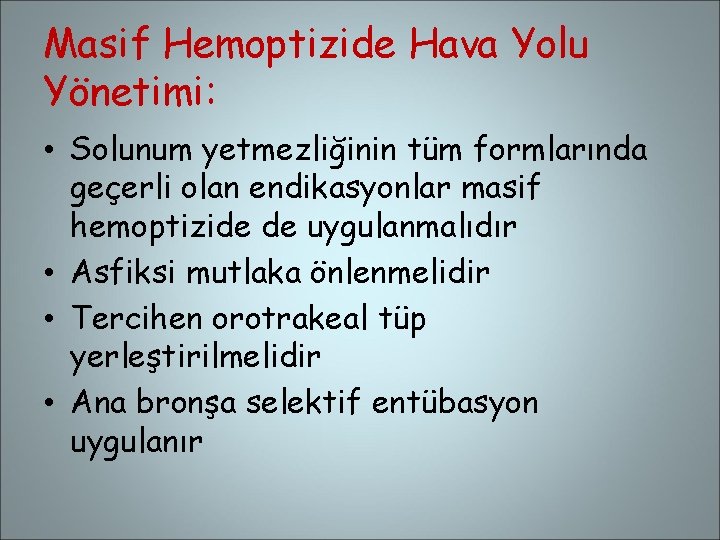 Masif Hemoptizide Hava Yolu Yönetimi:

• Solunum yetmezliğinin tüm formlarında geçerli olan endikasyonlar masif hemoptizide de uygulanmalıdır
• Asfiksi mutlaka önlenmelidir
• Tercihen orotrakeal tüp yerleştirilmelidir
• Ana bronşa selektif entübasyon uygulanır